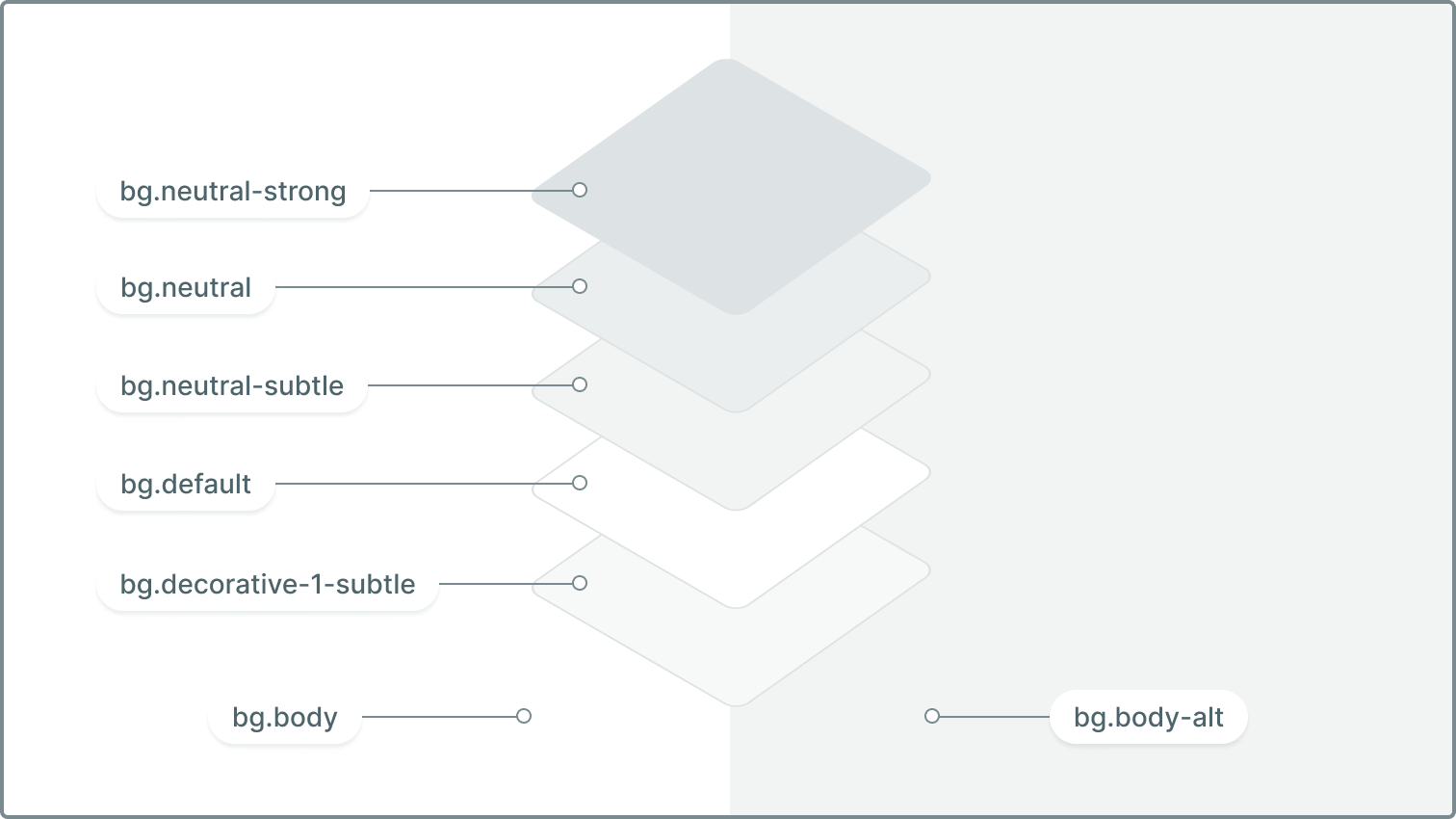 bg.neutral-strong

bg.neutral

bg.neutral-subtle

bg.default

bg.decorative-1-subtle

bg.body

bg.body-alt